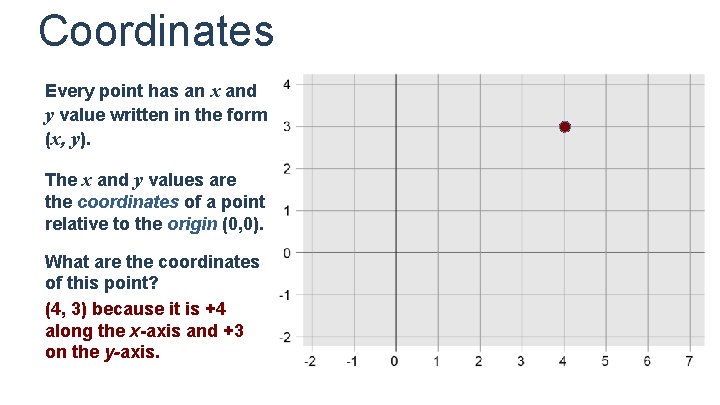 Coordinates

Every point has an $x$ and $y$ value written in the form $(x, y)$.

The $x$ and $y$ values are the coordinates of a point relative to the origin (0,0).

What are the coordinates of this point?

(4, 3) because it is +4 along the $x$-axis and +3 on the $y$-axis.

4
3
2
1
0
-1
-2

-2 -1 0 1 2 3 4 5 6 7